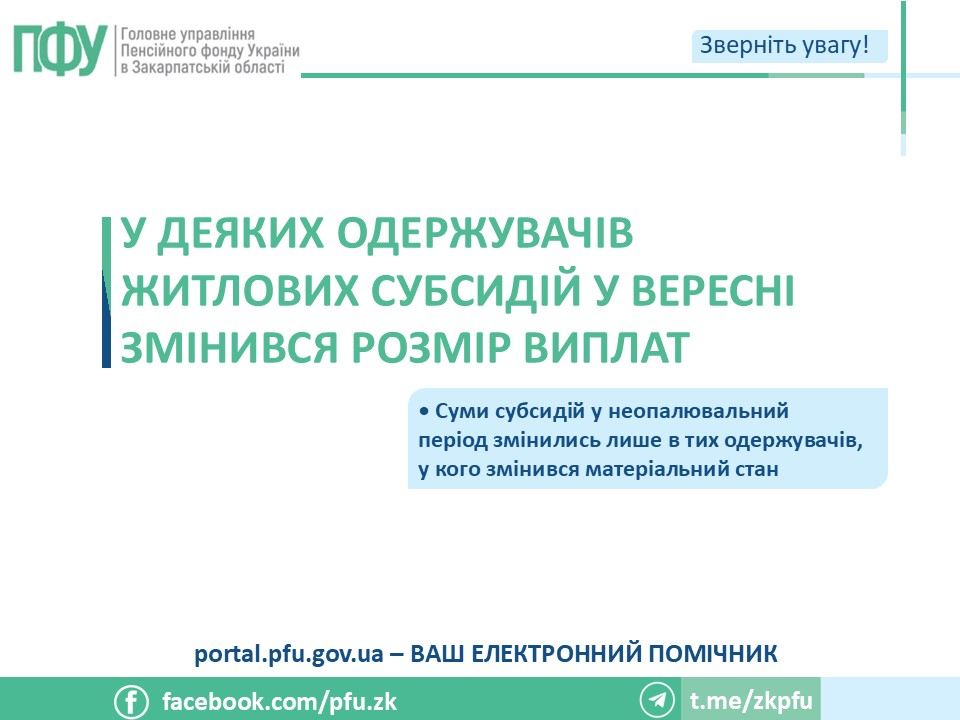 ПФУ Головне управління Пенсійного фонду України в Закарпатській області

Зверніть увагу!

У ДЕЯКИХ ОДЕРЖУВАЧІВ ЖИТЛОВИХ СУБСИДІЙ У ВЕРЕСНІ ЗМІНИВСЯ РОЗМІР ВИПЛАТ

• Суми субсидій у неопалювальний період змінились лише в тих одержувачів, у кого змінився матеріальний стан

portal.pfu.gov.ua – ВАШ ЕЛЕКТРОННИЙ ПОМІЧНИК

facebook.com/pfu.zk

t.me/zkpfu